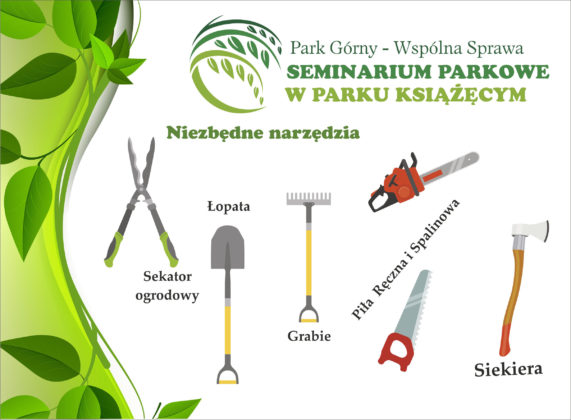 Park Górny - Wspólna Sprawa
SEMINARIUM PARKOWE
W PARKU KSIĄŻĘCYM

Niezbędne narzędzia

Sekator ogrodowy

Łopata

Grabie

Piła Ręczna i Spalinowa

Siekiera